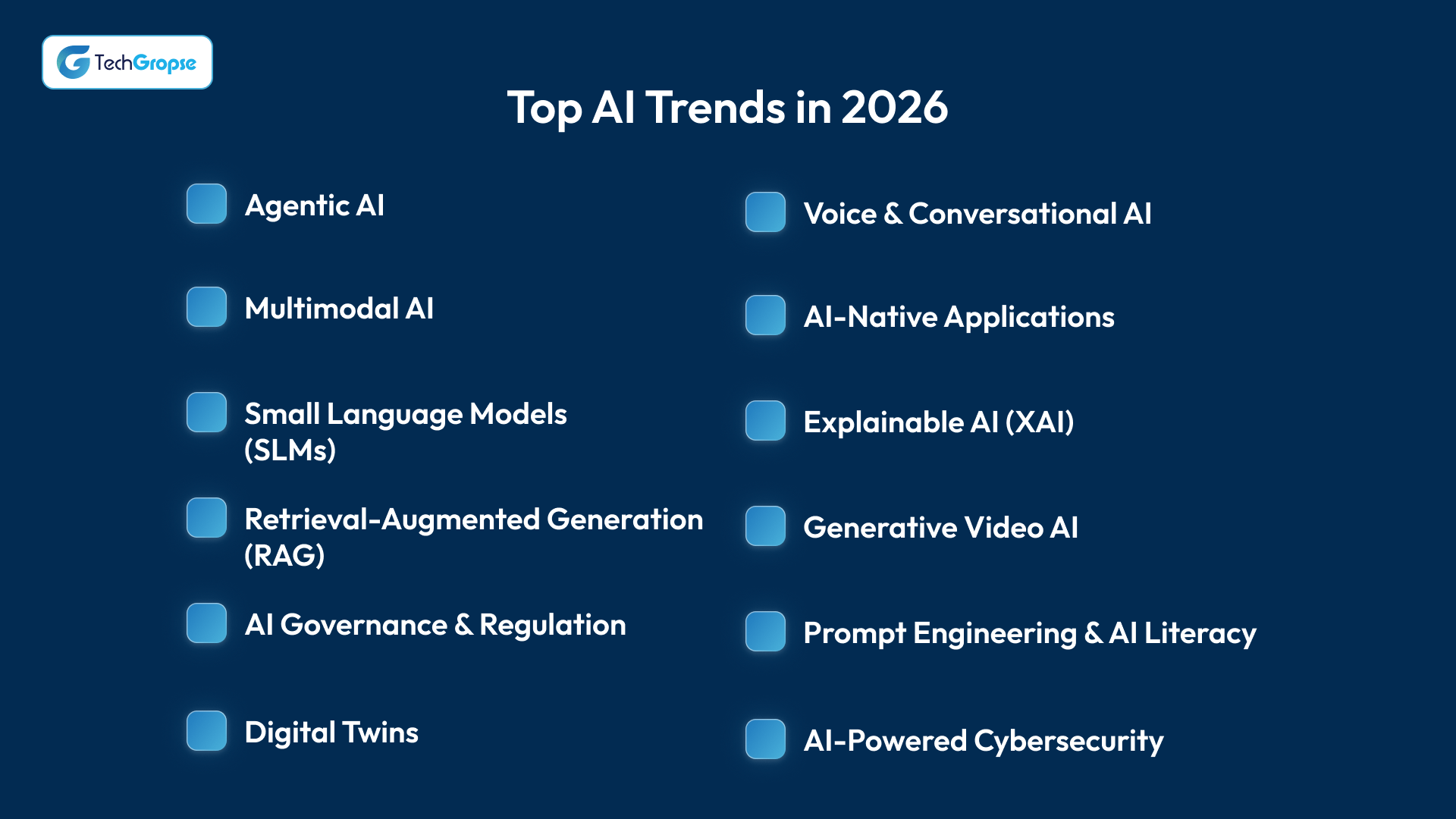 TechGropse

Top AI Trends in 2026

Agentic AI

Multimodal AI

Small Language Models (SLMs)

Retrieval-Augmented Generation (RAG)

AI Governance & Regulation

Digital Twins

Voice & Conversational AI

AI-Native Applications

Explainable AI (XAI)

Generative Video AI

Prompt Engineering & AI Literacy

AI-Powered Cybersecurity